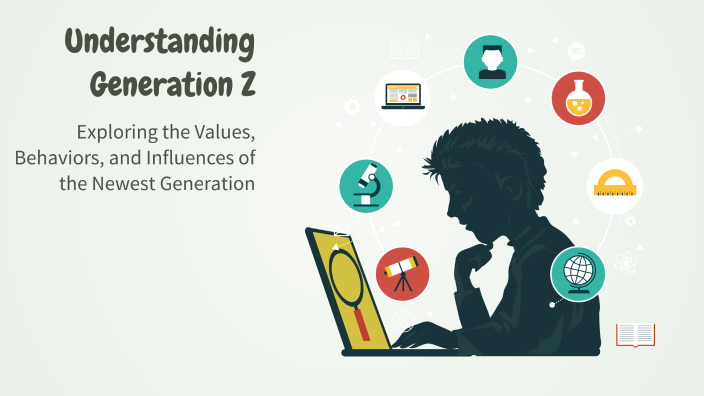 Understanding Generation Z

Exploring the Values, Behaviors, and Influences of the Newest Generation